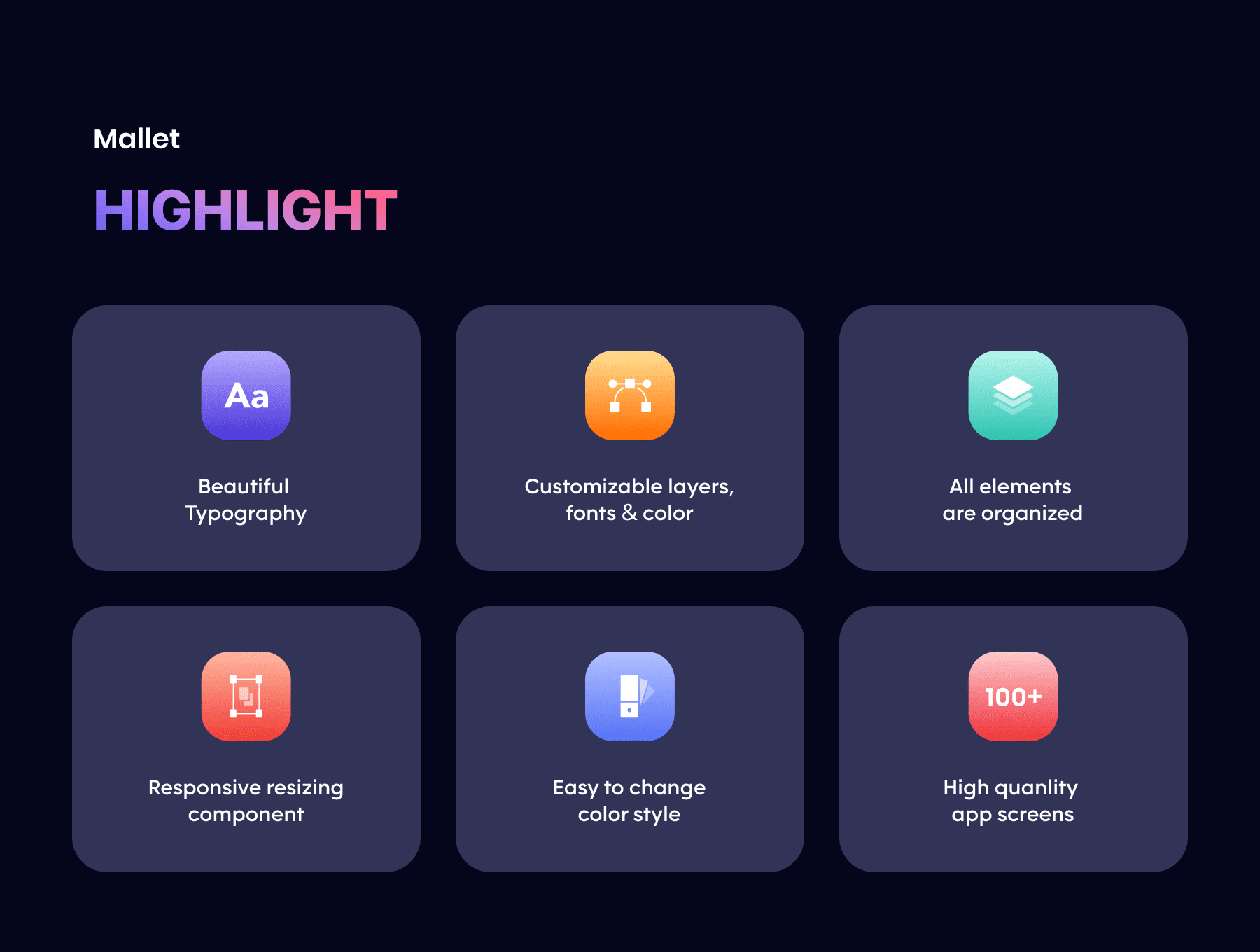 Mallet

HIGHLIGHT

Aa

Beautiful Typography

Customizable layers, fonts & color

All elements are organized

Responsive resizing component

Easy to change color style

100+

High quanlity app screens